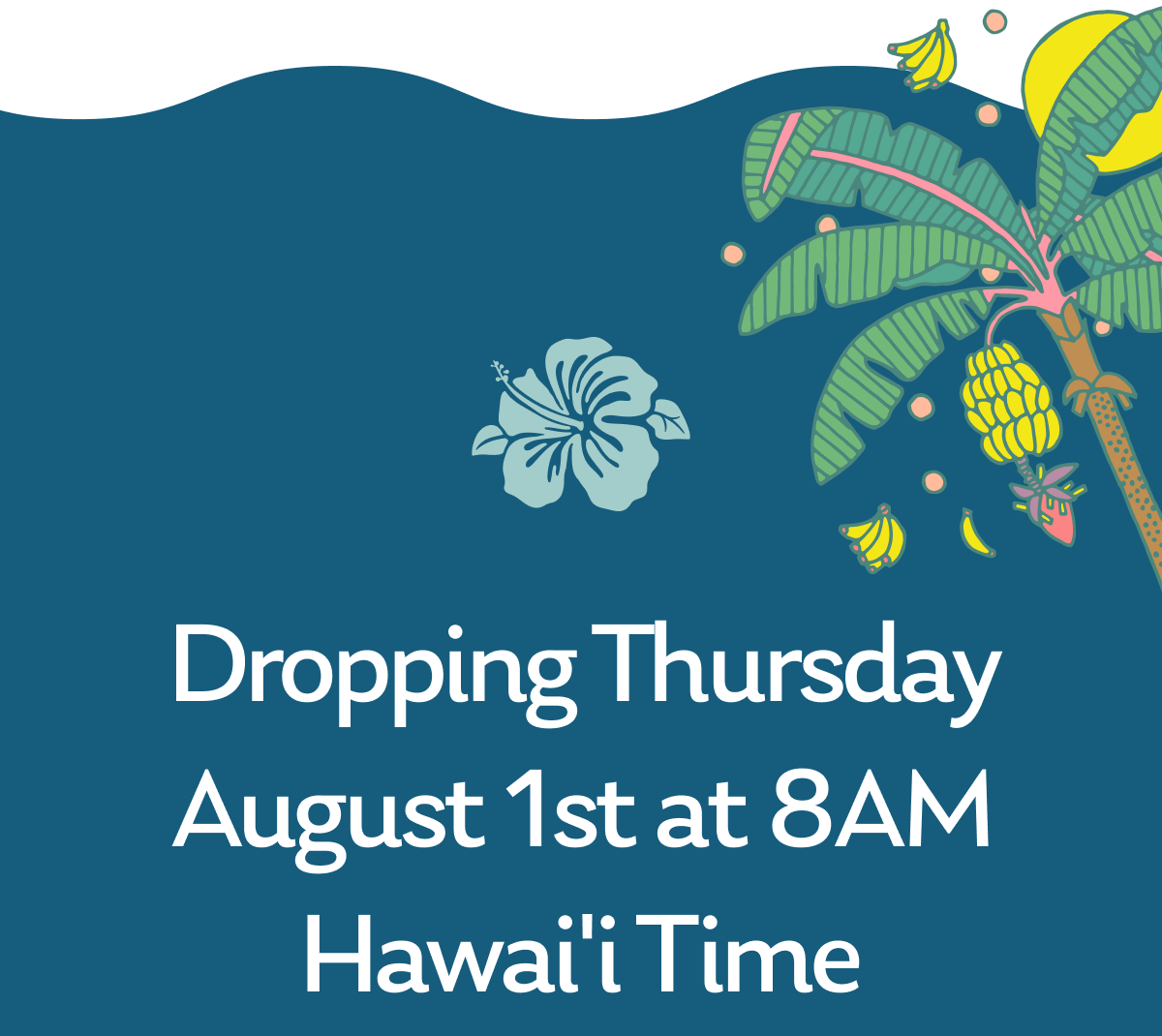 Dropping Thursday
August 1st at 8AM
Hawai'i Time